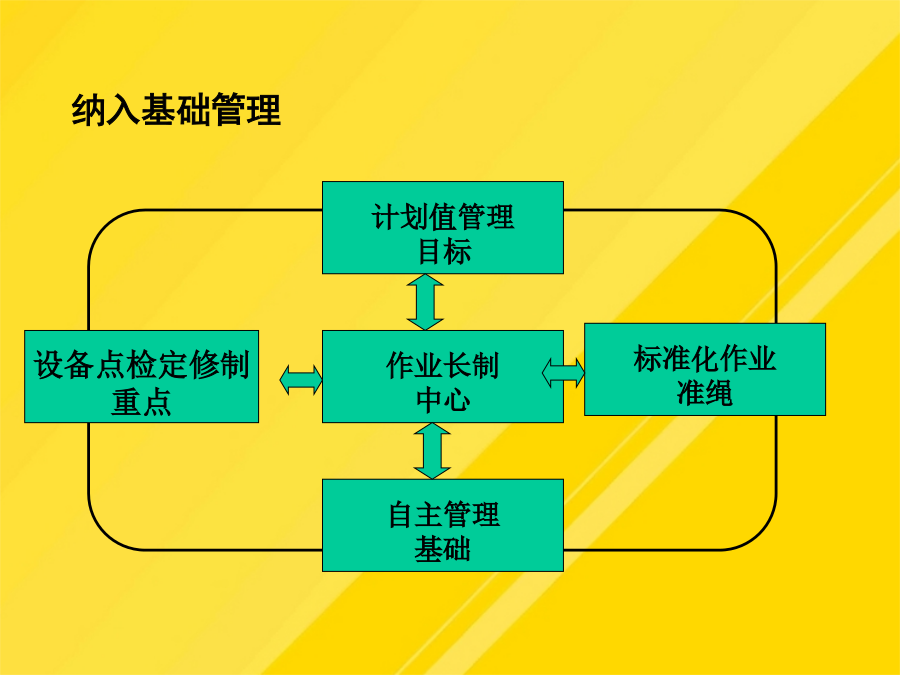 纳入基础管理

计划值管理
目标

设备点检定修制
重点

作业长制
中心

标准化作业
准绳

自主管理
基础